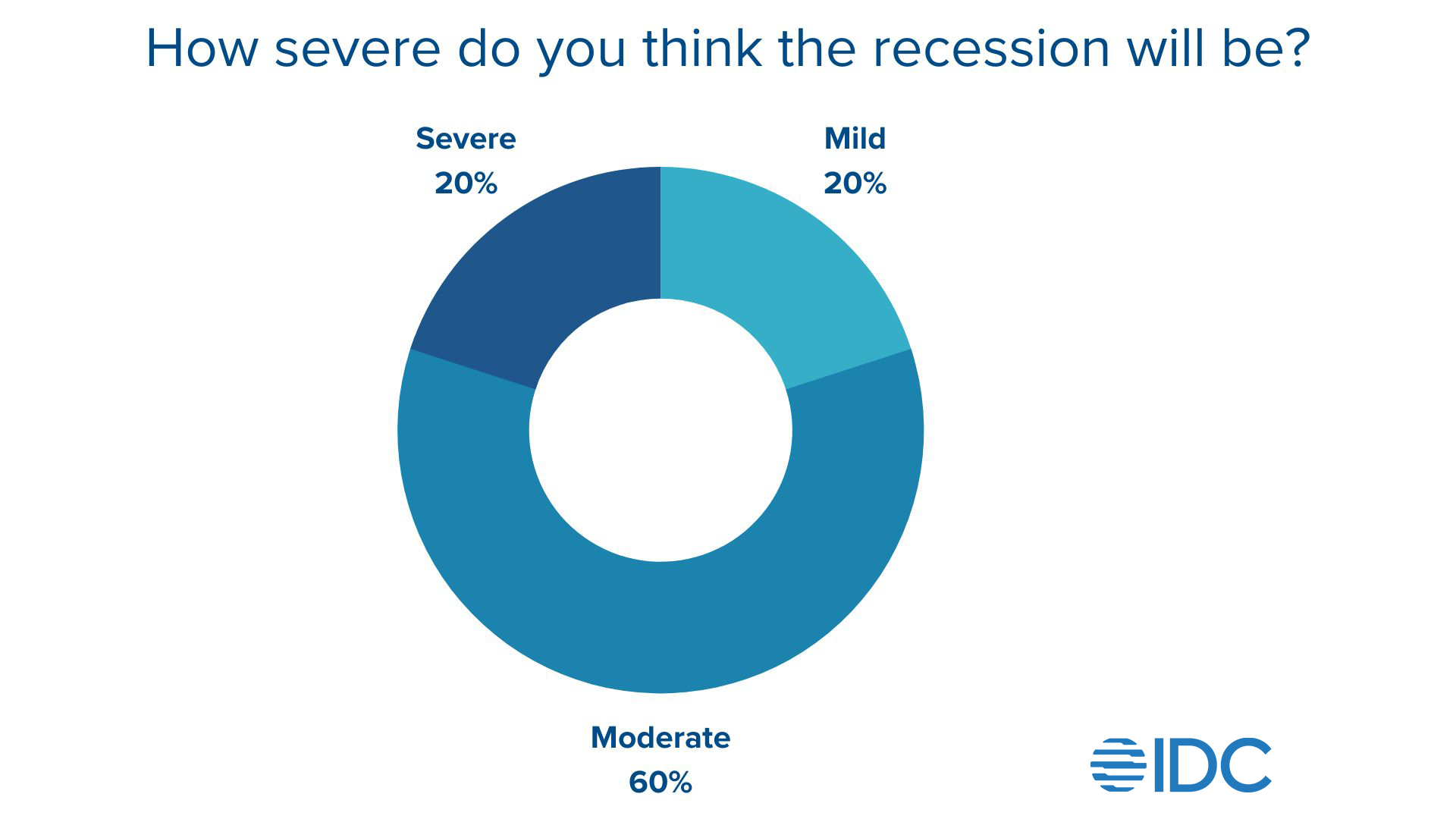 How severe do you think the recession will be?

Severe
20%

Mild
20%

Moderate
60%

IDC